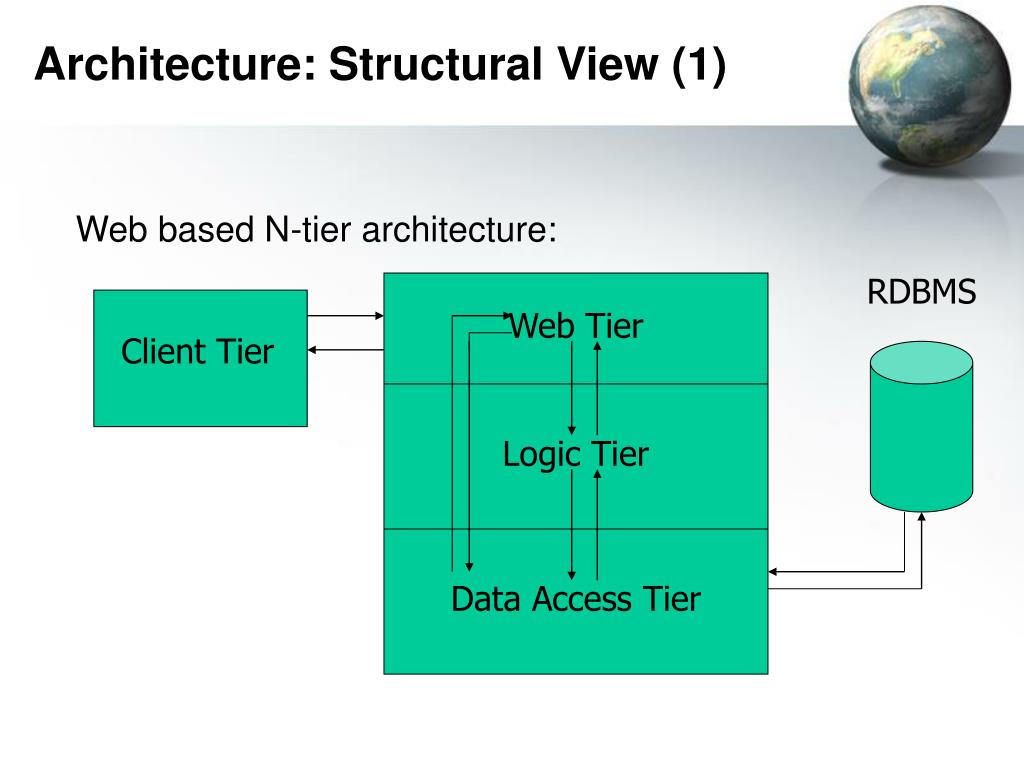 Architecture: Structural View (1)

Web based N-tier architecture:

Client Tier

Web Tier

Logic Tier

Data Access Tier

RDBMS